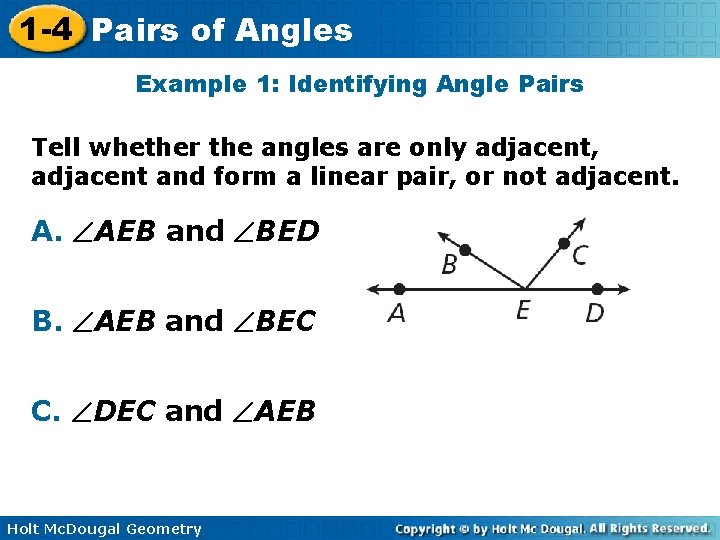 1-4 Pairs of Angles

Example 1: Identifying Angle Pairs

Tell whether the angles are only adjacent, adjacent and form a linear pair, or not adjacent.

A. $\angle AEB$ and $\angle BED$

B. $\angle AEB$ and $\angle BEC$

C. $\angle DEC$ and $\angle AEB$

B C A E D

Holt McDougal Geometry

Copyright © by Holt Mc Dougal. All Rights Reserved.